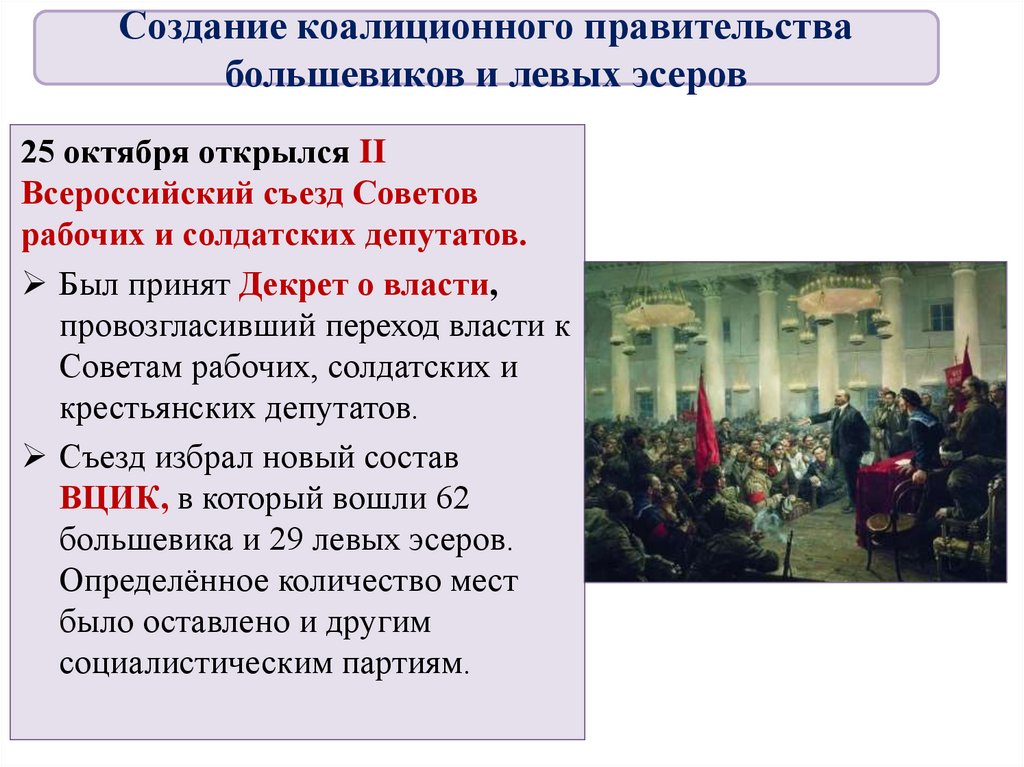 Создание коалиционного правительства большевиков и левых эсеров

25 октября открылся II Всероссийский съезд Советов рабочих и солдатских депутатов.

➢ Был принят Декрет о власти, провозгласивший переход власти к Советам рабочих, солдатских и крестьянских депутатов.

➢ Съезд избрал новый состав ВЦИК, в который вошли 62 большевика и 29 левых эсеров. Определённое количество мест было оставлено и другим социалистическим партиям.